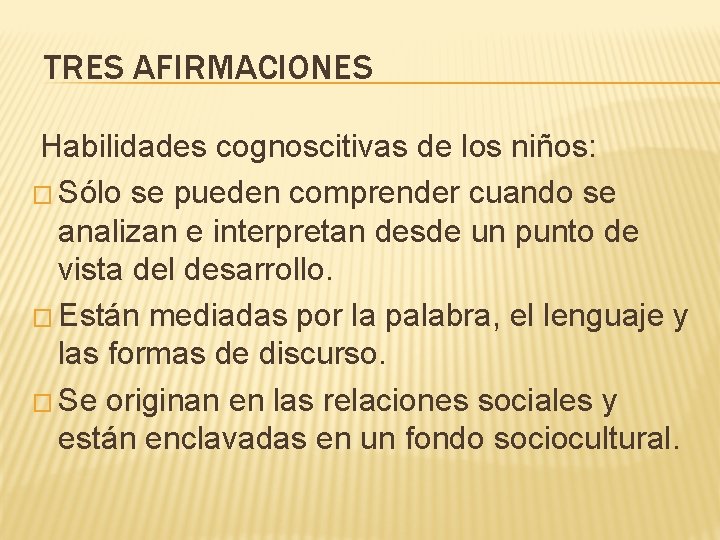 TRES AFIRMACIONES

Habilidades cognoscitivas de los niños:

□ Sólo se pueden comprender cuando se analizan e interpretan desde un punto de vista del desarrollo.

□ Están mediadas por la palabra, el lenguaje y las formas de discurso.

□ Se originan en las relaciones sociales y están enclavadas en un fondo sociocultural.